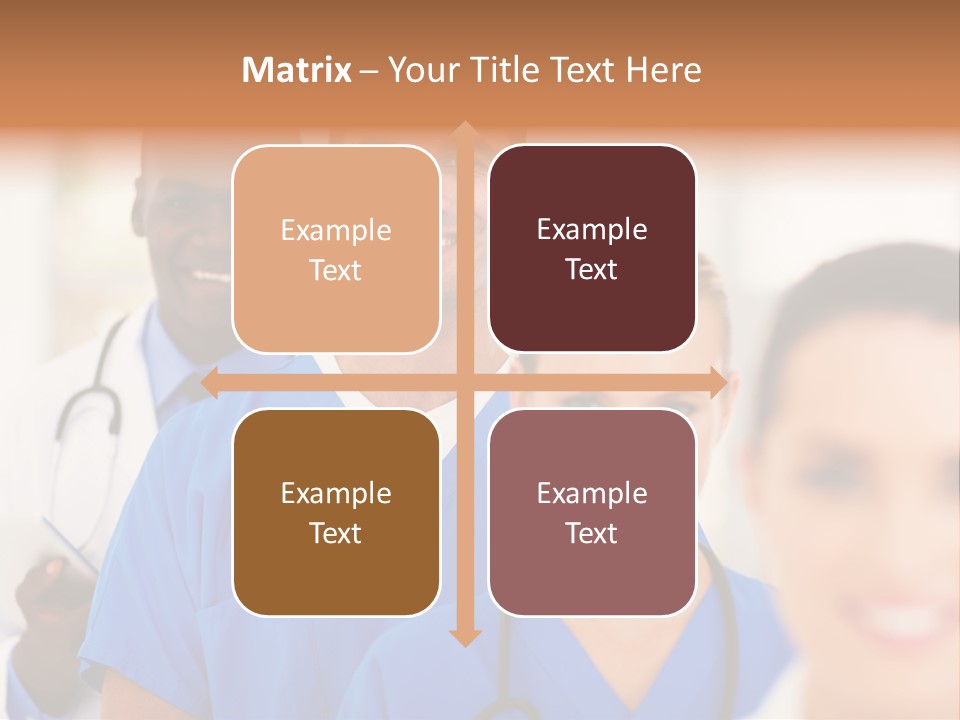 Matrix – Your Title Text Here

Example Text

Example Text

Example Text

Example Text